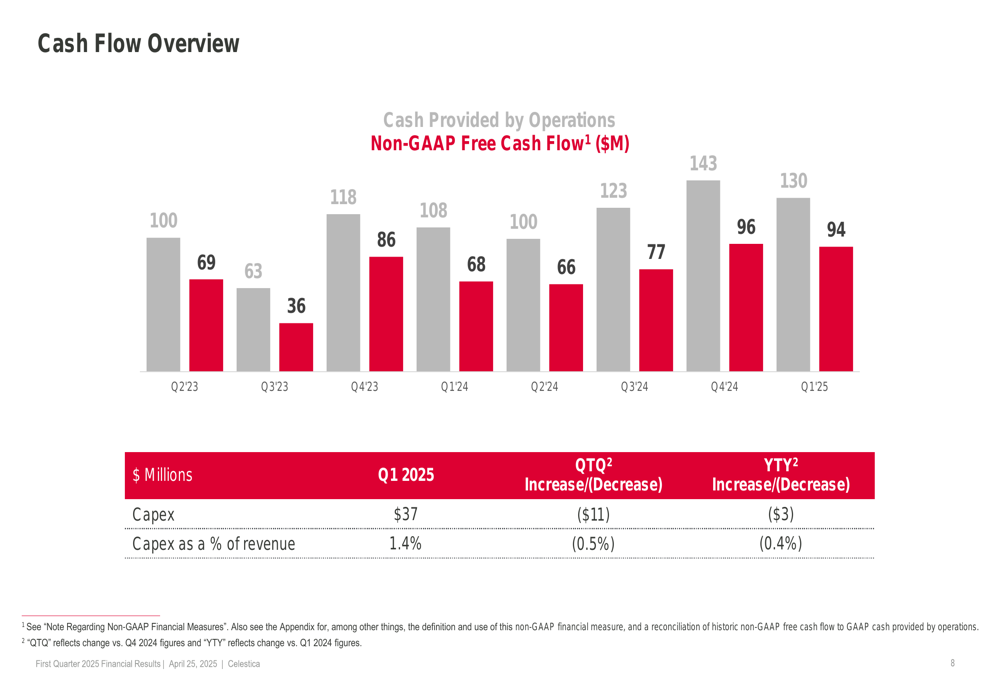 Cash Flow Overview

Cash Provided by Operations
Non-GAAP Free Cash Flow$^1$ ($M)

100 69 63 36 118 86 108 68 100 66 123 77 143 96 130 94

Q2'23 Q3'23 Q4'23 Q1'24 Q2'24 Q3'24 Q4'24 Q1'25

| $ Millions | Q1 2025 | QTQ$^2$ Increase/(Decrease) | YTY$^2$ Increase/(Decrease) |
|---|---|---|---|
| Capex | $37 | ($11) | ($3) |
| Capex as a % of revenue | 1.4% | (0.5%) | (0.4%) |

$^1$ See "Note Regarding Non-GAAP Financial Measures". Also see the Appendix for, among other things, the definition and use of this non-GAAP financial measure, and a reconciliation of historic non-GAAP free cash flow to GAAP cash provided by operations.
$^2$ "QTQ" reflects change vs. Q4 2024 figures and "YTY" reflects change vs. Q1 2024 figures.

First Quarter 2025 Financial Results | April 25, 2025 | Celestica 8